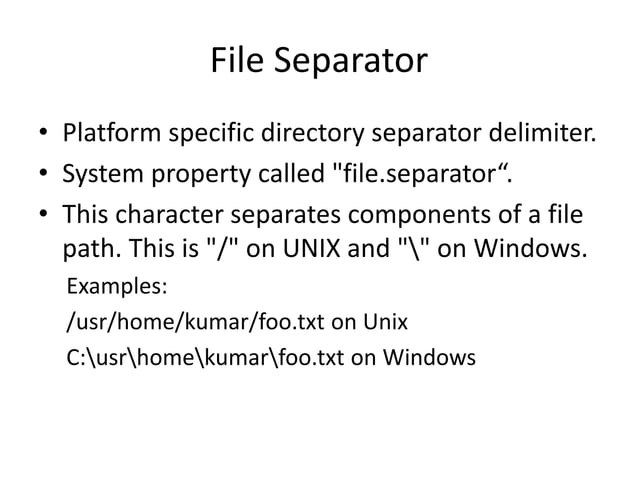 File Separator

• Platform specific directory separator delimiter.
• System property called "file.separator“.
• This character separates components of a file path. This is "/" on UNIX and "\" on Windows.

Examples:
/usr/home/kumar/foo.txt on Unix
C:\usr\home\kumar\foo.txt on Windows